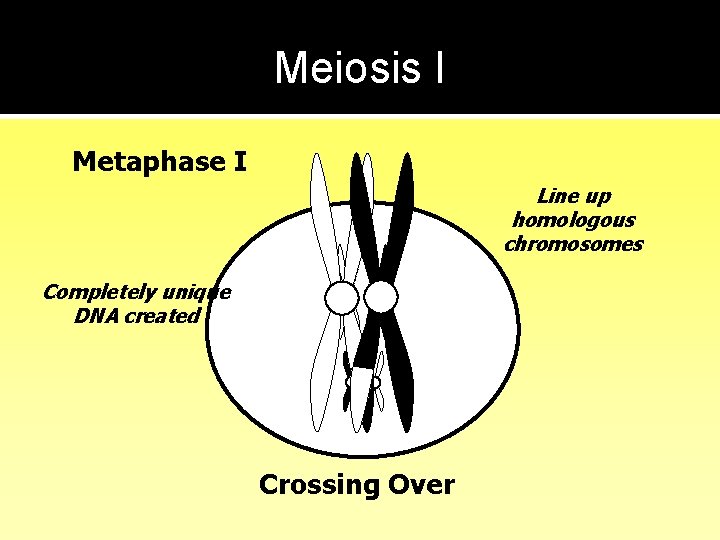 Meiosis I

Metaphase I

Line up homologous chromosomes

Completely unique DNA created

Crossing Over